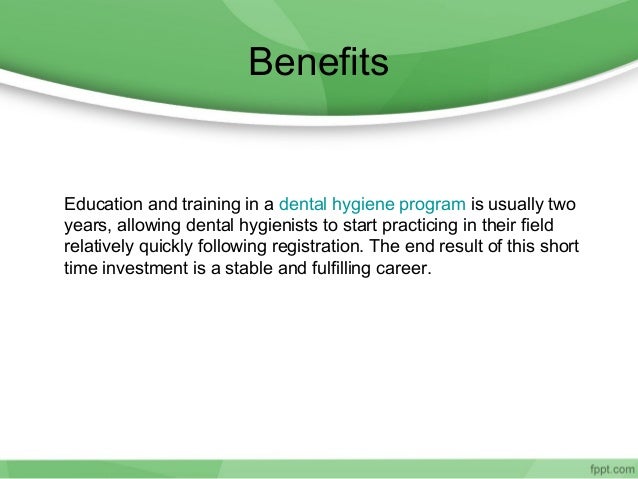 Benefits

Education and training in a dental hygiene program is usually two years, allowing dental hygienists to start practicing in their field relatively quickly following registration. The end result of this short time investment is a stable and fulfilling career.

fppt.com